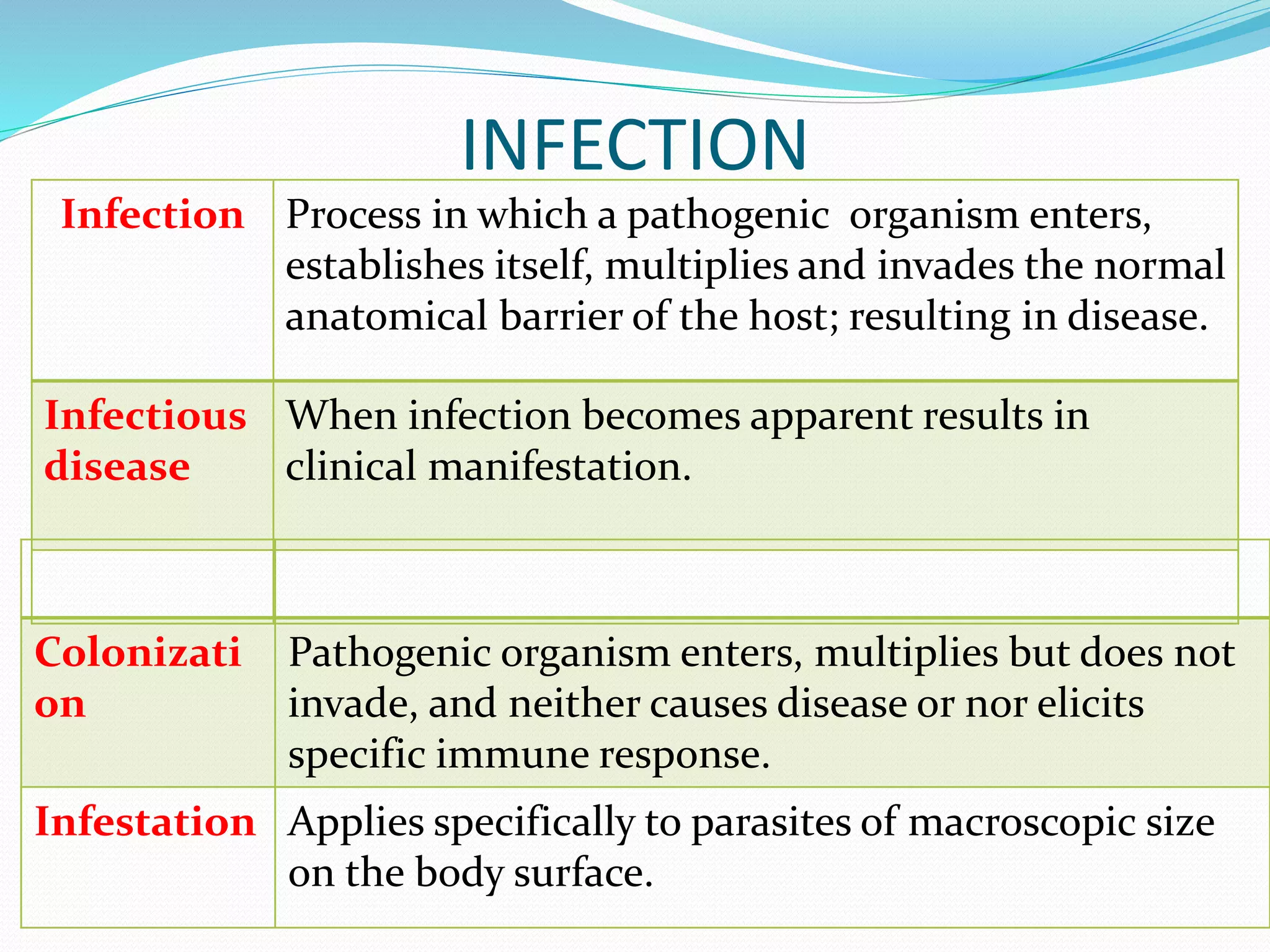 INFECTION

| | |
|---|---|
| Infection | Process in which a pathogenic organism enters, establishes itself, multiplies and invades the normal anatomical barrier of the host; resulting in disease. |
| Infectious disease | When infection becomes apparent results in clinical manifestation. |
| | |
| Colonization | Pathogenic organism enters, multiplies but does not invade, and neither causes disease or nor elicits specific immune response. |
| Infestation | Applies specifically to parasites of macroscopic size on the body surface. |